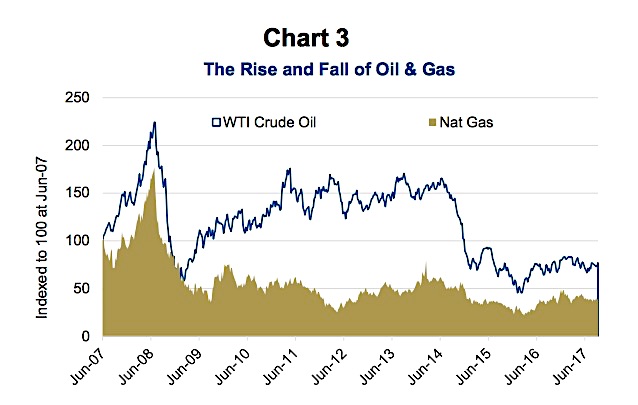 Chart 3

The Rise and Fall of Oil & Gas

WTI Crude Oil

Nat Gas

Indexed to 100 at Jun-07

250
200
150
100
50
0

Jun-07
Jun-08
Jun-09
Jun-10
Jun-11
Jun-12
Jun-13
Jun-14
Jun-15
Jun-16
Jun-17